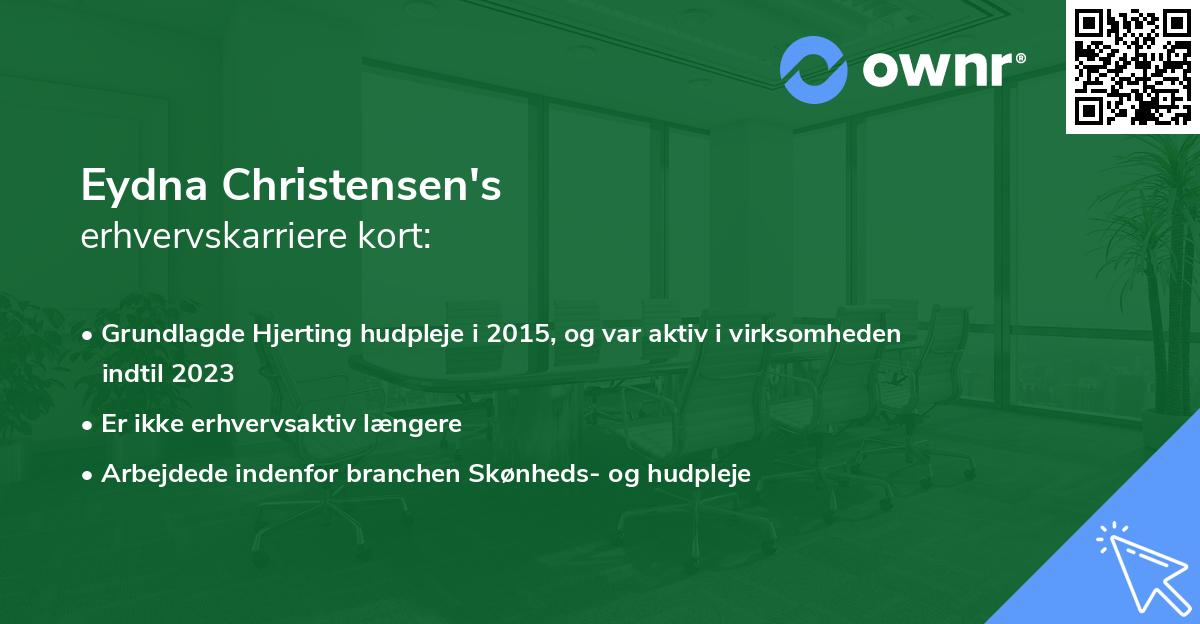 ownr®

Eydna Christensen's
erhvervskarriere kort:

• Grundlagde Hjerting hudpleje i 2015, og var aktiv i virksomheden indtil 2023

• Er ikke erhvervsaktiv længere

• Arbejdede indenfor branchen Skønheds- og hudpleje